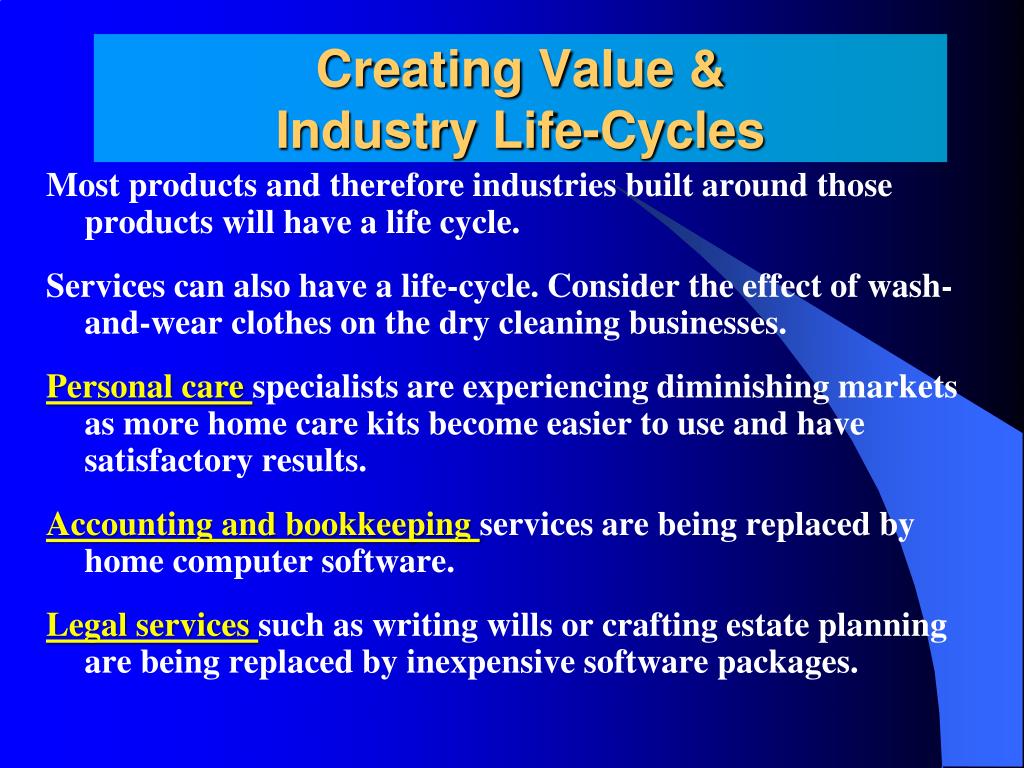 Creating Value &
Industry Life-Cycles

Most products and therefore industries built around those products will have a life cycle.

Services can also have a life-cycle. Consider the effect of wash-and-wear clothes on the dry cleaning businesses.

Personal care specialists are experiencing diminishing markets as more home care kits become easier to use and have satisfactory results.

Accounting and bookkeeping services are being replaced by home computer software.

Legal services such as writing wills or crafting estate planning are being replaced by inexpensive software packages.